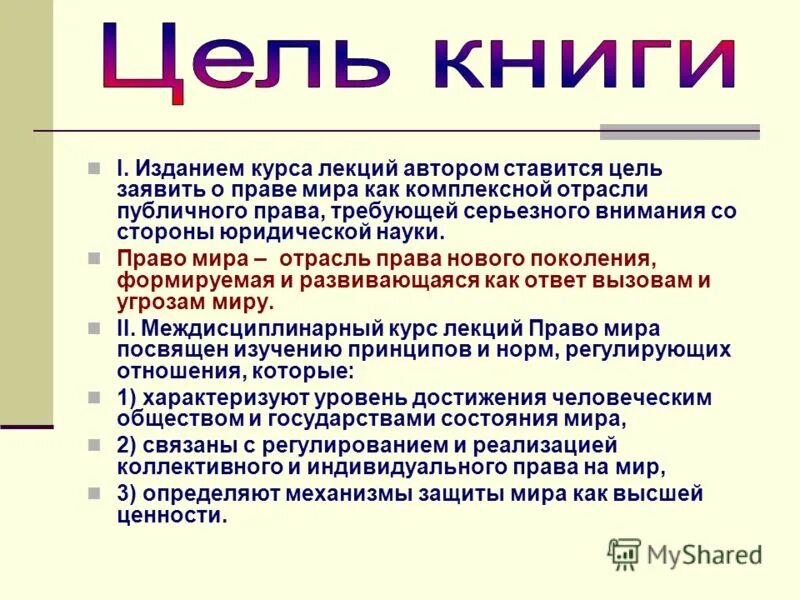 Цель книги

I. Изданием курса лекций автором ставится цель заявить о праве мира как комплексной отрасли публичного права, требующей серьезного внимания со стороны юридической науки.

Право мира – отрасль права нового поколения, формируемая и развивающаяся как ответ вызовам и угрозам миру.

II. Междисциплинарный курс лекций Право мира посвящен изучению принципов и норм, регулирующих отношения, которые:

1) характеризуют уровень достижения человеческим обществом и государствами состояния мира,

2) связаны с регулированием и реализацией коллективного и индивидуального права на мир,

3) определяют механизмы защиты мира как высшей ценности.

MyShared